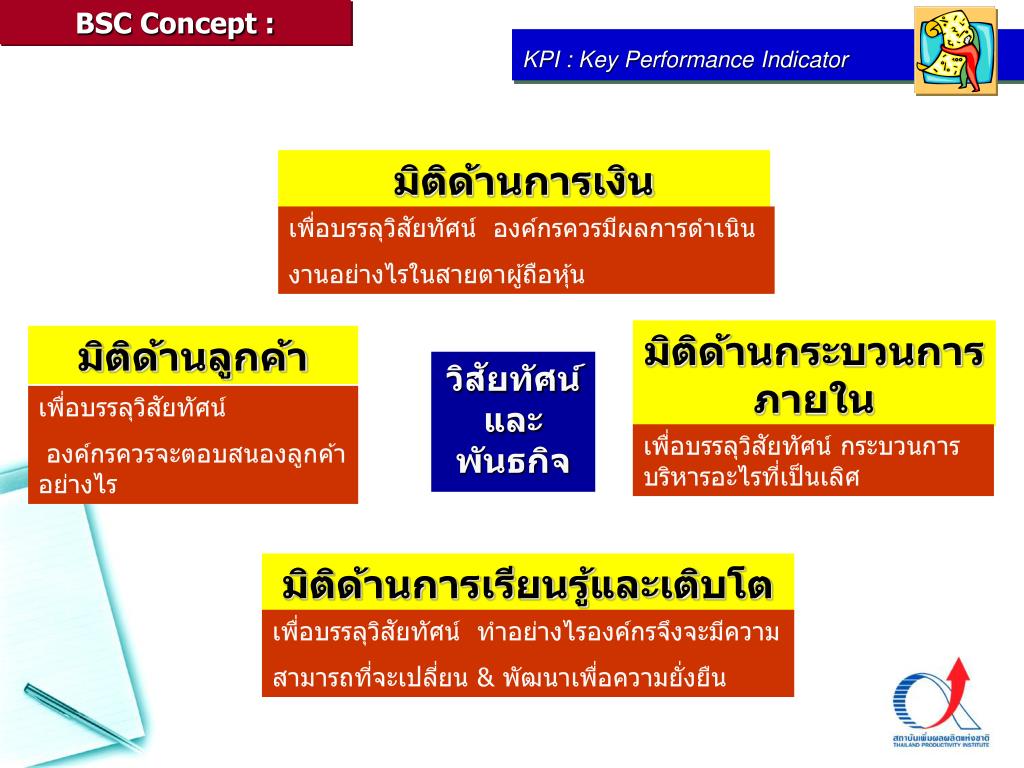 BSC Concept :

KPI : Key Performance Indicator

มิติด้านการเงิน

เพื่อบรรลุวิสัยทัศน์ องค์กรควรมีผลการดำเนินงานอย่างไรในสายตาผู้ถือหุ้น

มิติด้านลูกค้า

เพื่อบรรลุวิสัยทัศน์

องค์กรควรจะตอบสนองลูกค้าอย่างไร

วิสัยทัศน์ และ พันธกิจ

มิติด้านกระบวนการภายใน

เพื่อบรรลุวิสัยทัศน์ กระบวนการบริหารอะไรที่เป็นเลิศ

มิติด้านการเรียนรู้และเติบโต

เพื่อบรรลุวิสัยทัศน์ ทำอย่างไรองค์กรจึงจะมีความสามารถที่จะเปลี่ยน & พัฒนาเพื่อความยั่งยืน

สถาบันเพิ่มผลผลิตแห่งชาติ
THAILAND PRODUCTIVITY INSTITUTE